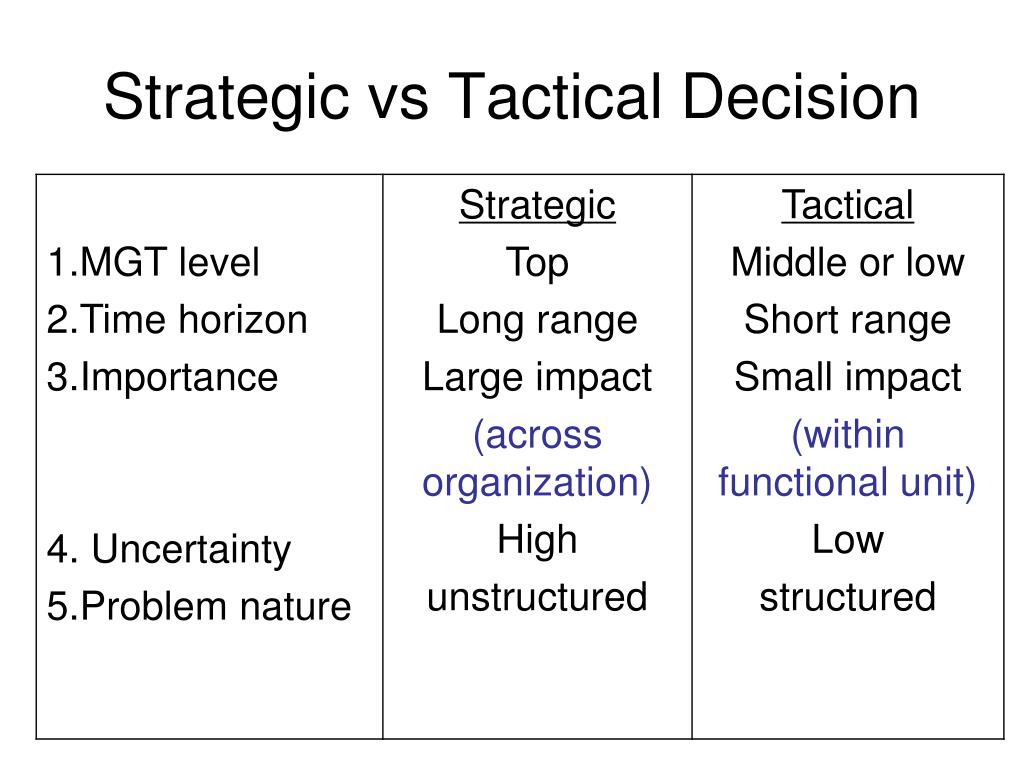 Strategic vs Tactical Decision

| | Strategic | Tactical |
|---|---|---|
| 1.MGT level | Top | Middle or low |
| 2.Time horizon | Long range | Short range |
| 3.Importance | Large impact (across organization) | Small impact (within functional unit) |
| 4. Uncertainty | High | Low |
| 5.Problem nature | unstructured | structured |